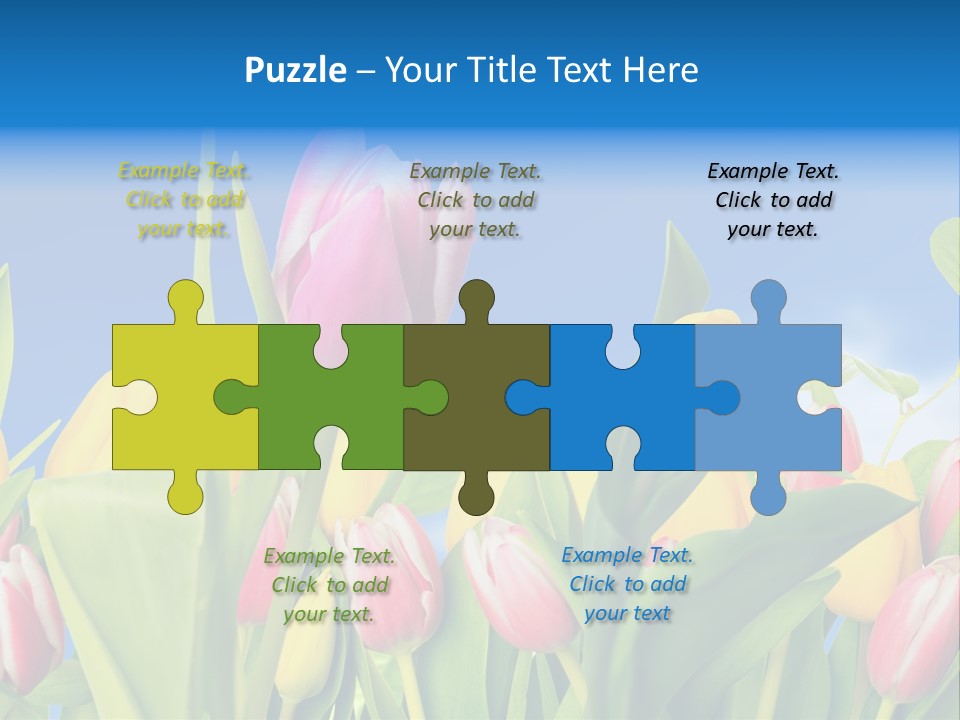 Puzzle – Your Title Text Here

Example Text. Click to add your text.

Example Text. Click to add your text.

Example Text. Click to add your text.

Example Text. Click to add your text.

Example Text. Click to add your text